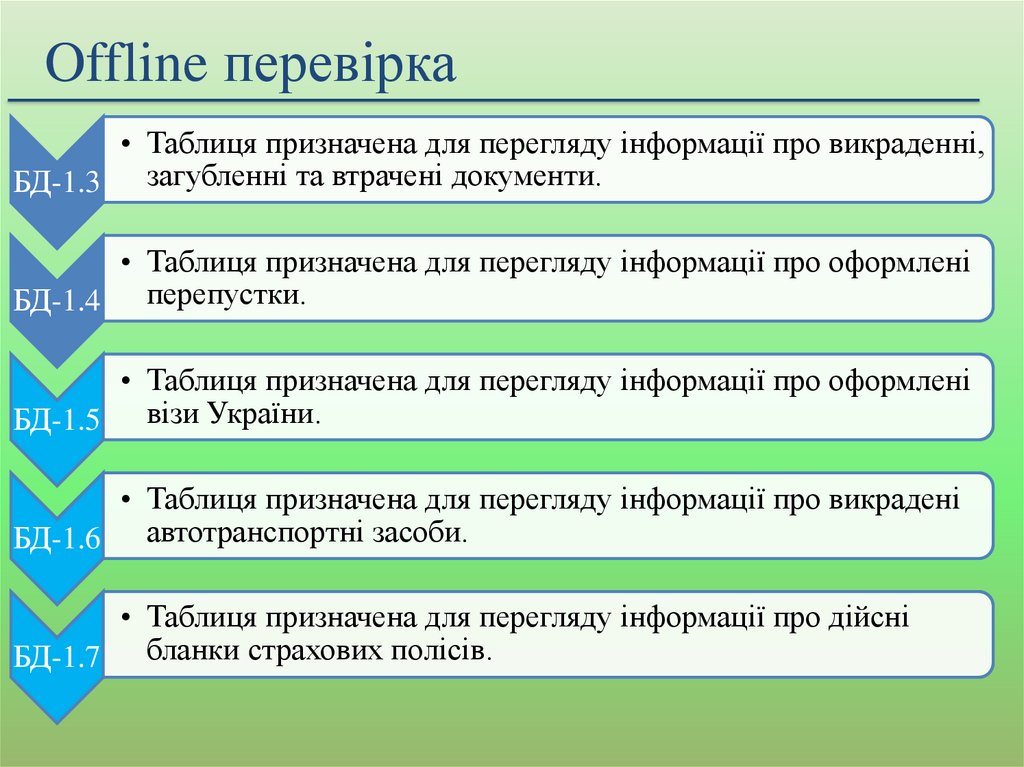 Offline перевірка

БД-1.3

• Таблиця призначена для перегляду інформації про викраденні, загубленні та втрачені документи.

БД-1.4

• Таблиця призначена для перегляду інформації про оформлені перепустки.

БД-1.5

• Таблиця призначена для перегляду інформації про оформлені візи України.

БД-1.6

• Таблиця призначена для перегляду інформації про викрадені автотранспортні засоби.

БД-1.7

• Таблиця призначена для перегляду інформації про дійсні бланки страхових полісів.